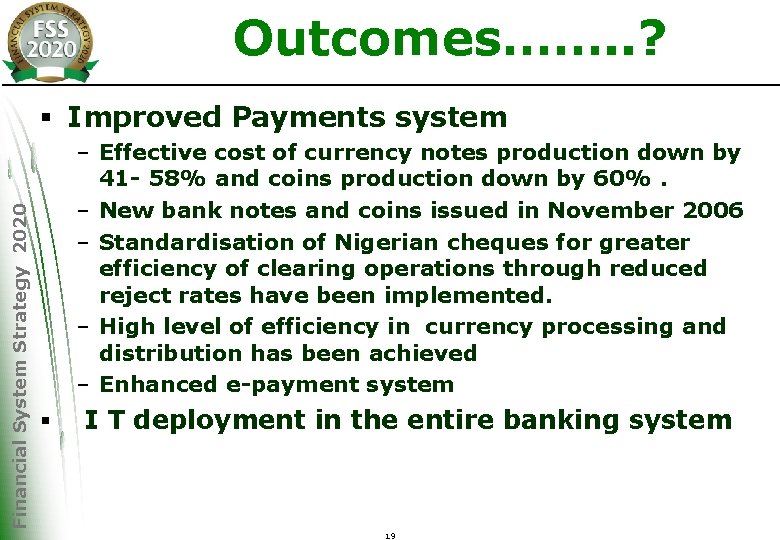 FINANCIAL SYSTEM STRATEGY 2020
FSS 2020

Outcomes……..?

▪ Improved Payments system

– Effective cost of currency notes production down by 41- 58% and coins production down by 60% .

– New bank notes and coins issued in November 2006

– Standardisation of Nigerian cheques for greater efficiency of clearing operations through reduced reject rates have been implemented.

– High level of efficiency in currency processing and distribution has been achieved

– Enhanced e-payment system

▪ I T deployment in the entire banking system

Financial System Strategy 2020

19